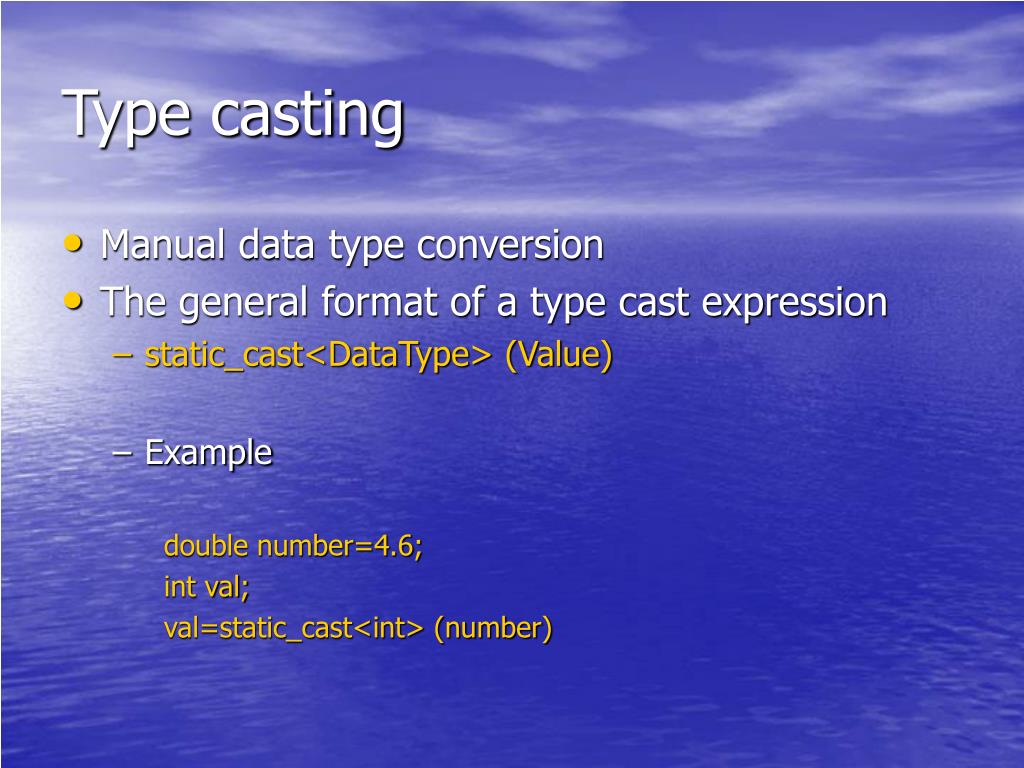 Type casting

• Manual data type conversion
• The general format of a type cast expression
– static_cast<DataType> (Value)

– Example

double number=4.6;
int val;
val=static_cast<int> (number)